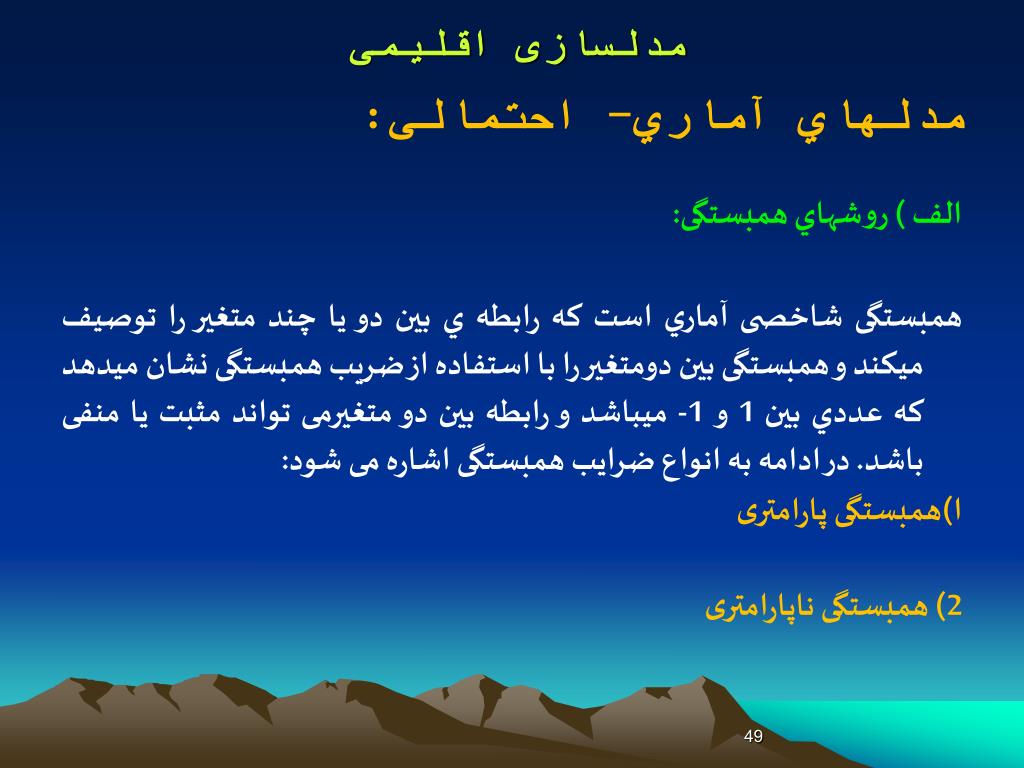 مدلسازی اقلیمی

مدلهاي آماري- احتمالی:

الف ) روشهاي همبستگی:

همبستگی شاخصی آماري است که رابطه ي بین دو یا چند متغیر را توصیف میکند و همبستگی بین دومتغیررا با استفاده ازضریب همبستگی نشان میدهد که عددي بین 1 و 1- میباشد و رابطه بین دو متغیرمی تواند مثبت یا منفی باشد. درادامه به انواع ضرایب همبستگی اشاره می شود:

ا)همبستگی پارامتری

2) همبستگی ناپارامتری

49